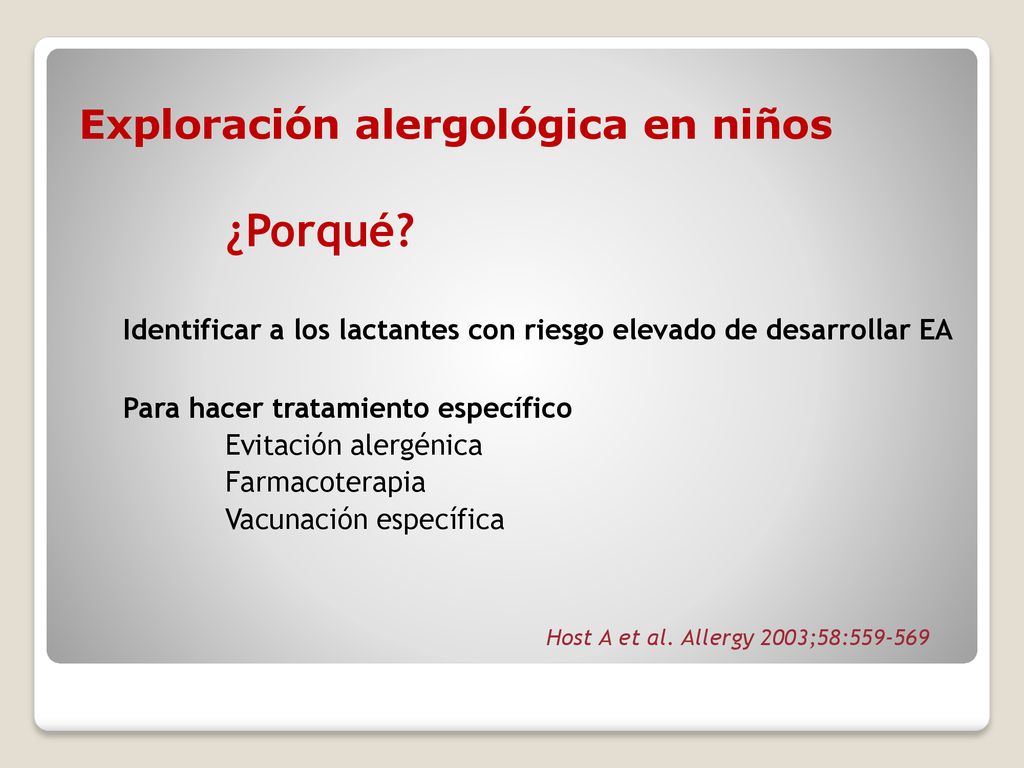 Exploración alergológica en niños

¿Porqué?

Identificar a los lactantes con riesgo elevado de desarrollar EA

Para hacer tratamiento específico
Evitación alergénica
Farmacoterapia
Vacunación específica

Host A et al. Allergy 2003;58:559-569